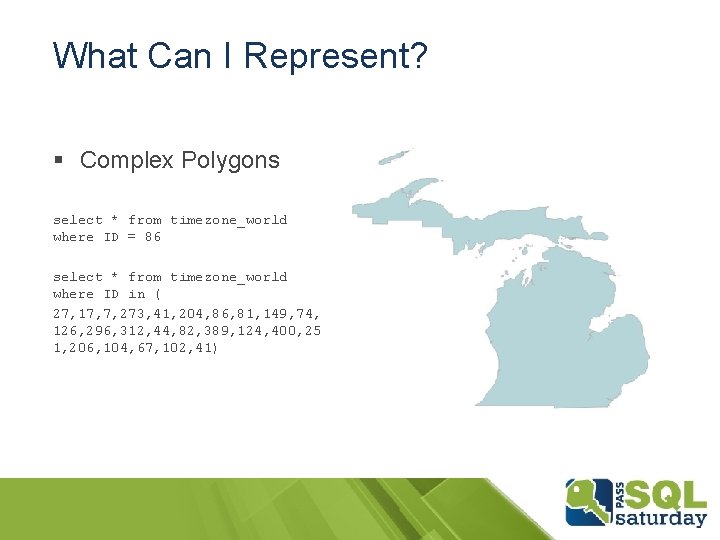 What Can I Represent?

▪ Complex Polygons

select * from timezone_world
where ID = 86

select * from timezone_world
where ID in (
27,17,7,273,41,204,86,81,149,74,
126,296,312,44,82,389,124,400,25
1,206,104,67,102,41)

PASS SQL saturday